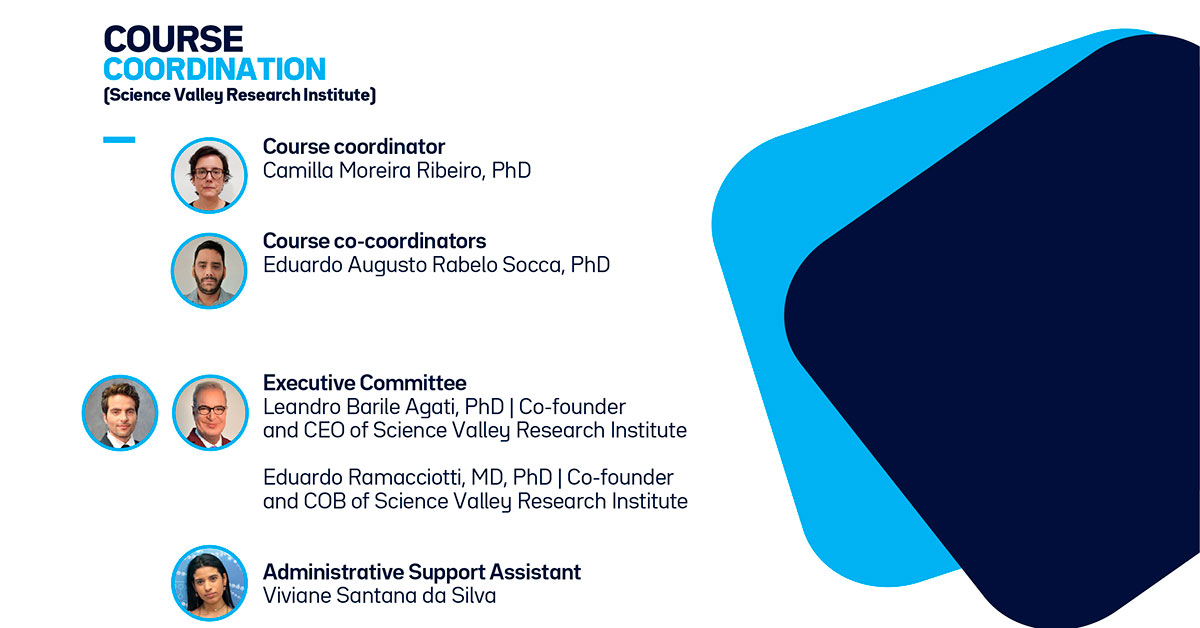 COURSE
COORDINATION
(Science Valley Research Institute)

Course coordinator
Camilla Moreira Ribeiro, PhD

Course co-coordinators
Eduardo Augusto Rabelo Socca, PhD

Executive Committee
Leandro Barile Agati, PhD | Co-founder and CEO of Science Valley Research Institute

Eduardo Ramacciotti, MD, PhD | Co-founder and COB of Science Valley Research Institute

Administrative Support Assistant
Viviane Santana da Silva